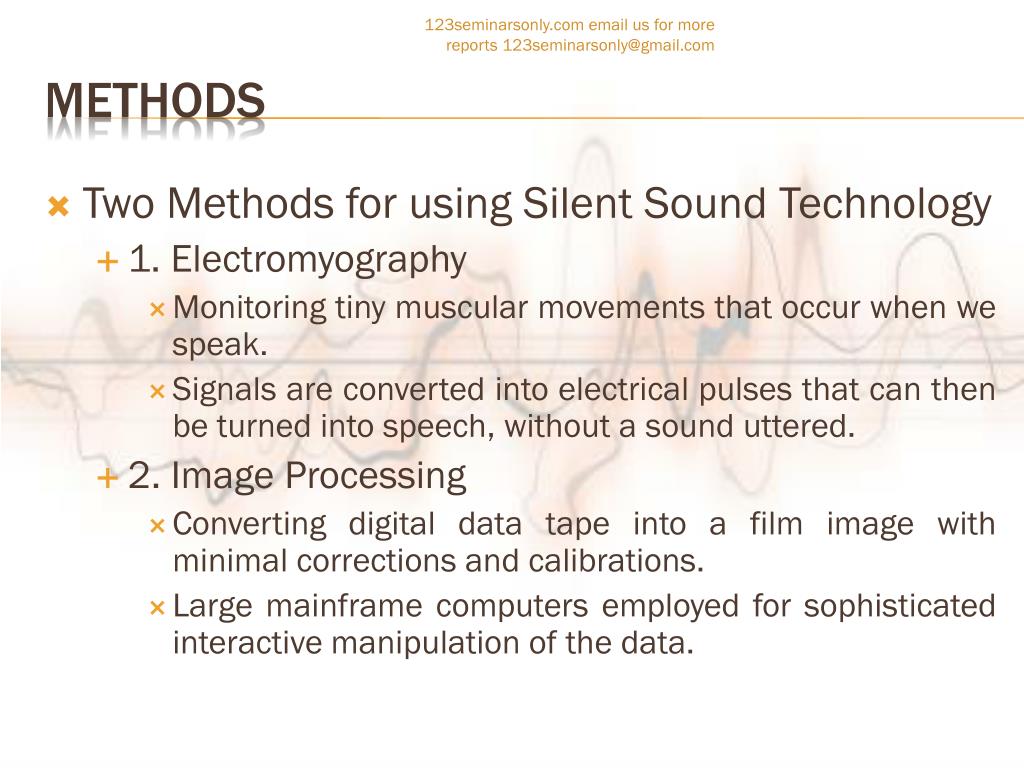 123seminarsonly.com email us for more reports 123seminarsonly@gmail.com

METHODS

Two Methods for using Silent Sound Technology

1. Electromyography

Monitoring tiny muscular movements that occur when we speak.

Signals are converted into electrical pulses that can then be turned into speech, without a sound uttered.

2. Image Processing

Converting digital data tape into a film image with minimal corrections and calibrations.

Large mainframe computers employed for sophisticated interactive manipulation of the data.